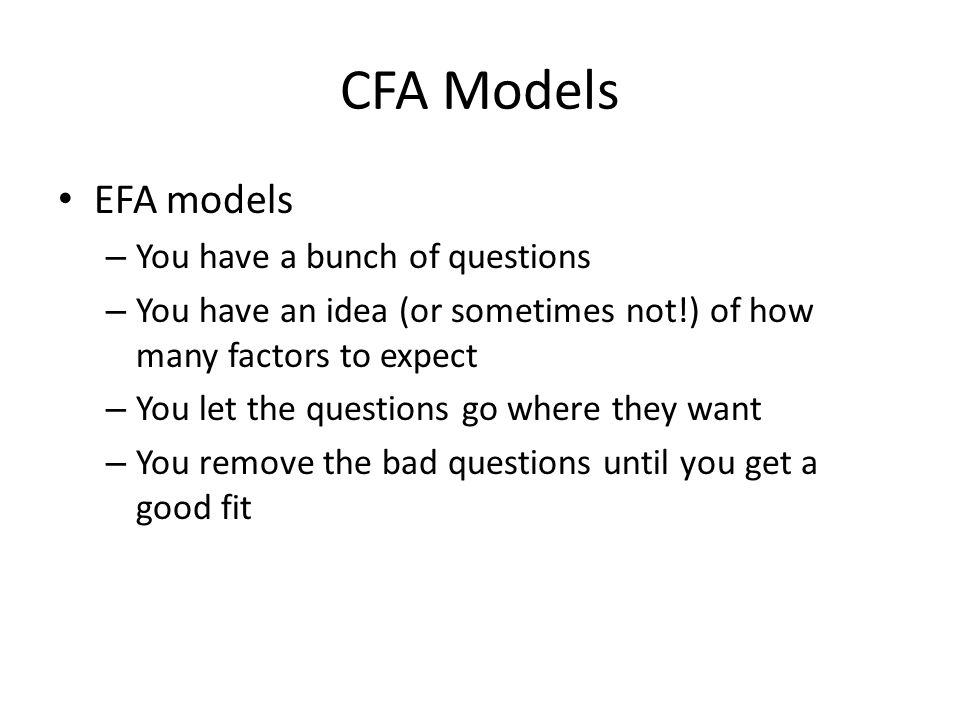 CFA Models

• EFA models
– You have a bunch of questions
– You have an idea (or sometimes not!) of how many factors to expect
– You let the questions go where they want
– You remove the bad questions until you get a good fit